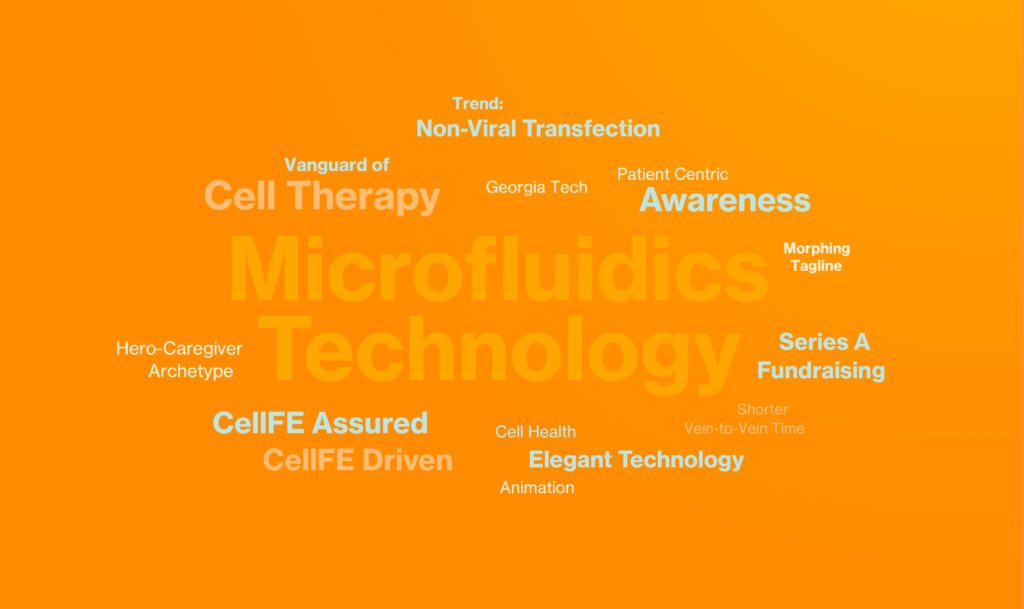 Trend:
Non-Viral Transfection

Vanguard of
Cell Therapy

Georgia Tech

Patient Centric
Awareness

Microfluidics
Technology

Morphing
Tagline

Hero-Caregiver
Archetype

Series A
Fundraising

CellFE Assured
CellFE Driven

Cell Health

Shorter
Vein-to-Vein Time

Elegant Technology

Animation